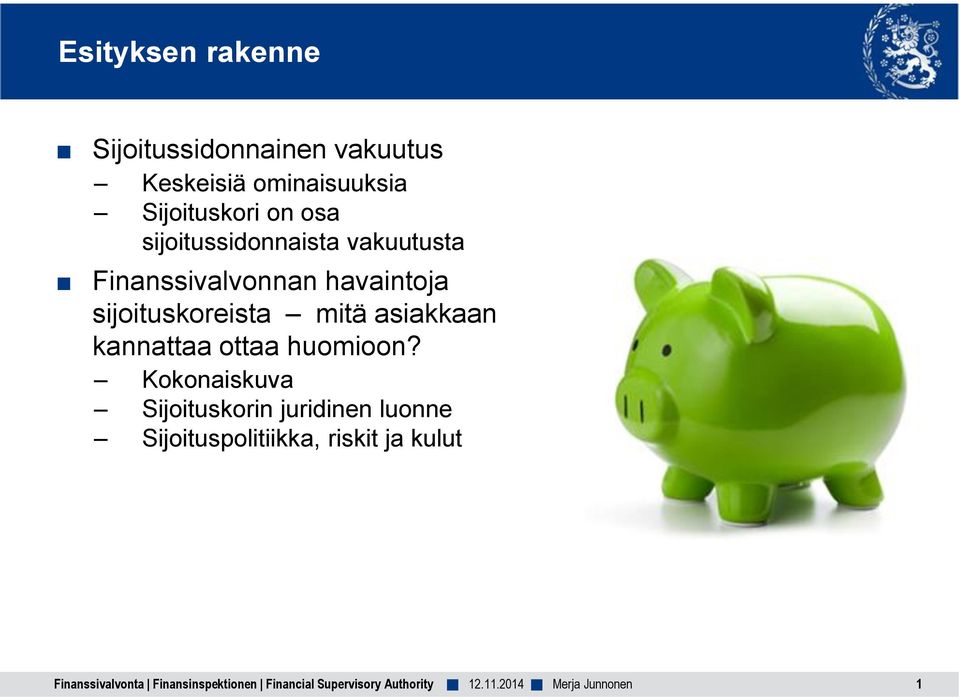 Esityksen rakenne

■ Sijoitussidonnainen vakuutus
– Keskeisiä ominaisuuksia
– Sijoituskori on osa sijoitussidonnaista vakuutusta

■ Finanssivalvonnan havaintoja sijoituskoreista – mitä asiakkaan kannattaa ottaa huomioon?
– Kokonaiskuva
– Sijoituskorin juridinen luonne
– Sijoituspolitiikka, riskit ja kulut

Finanssivalvonta | Finansinspektionen | Financial Supervisory Authority ■ 12.11.2014 ■ Merja Junnonen 1